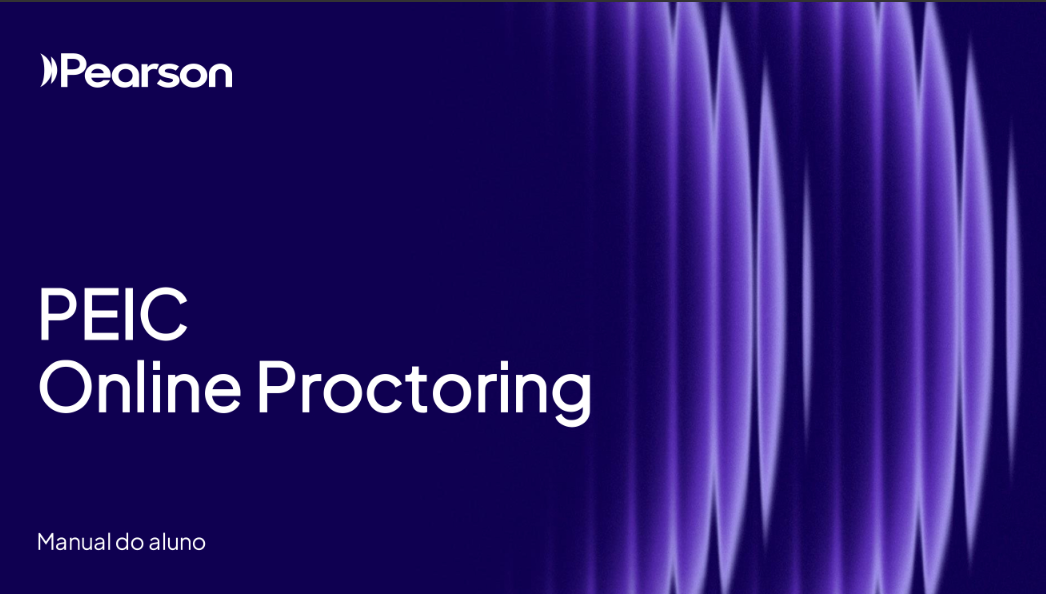 Pearson

PEIC
Online Proctoring

Manual do aluno